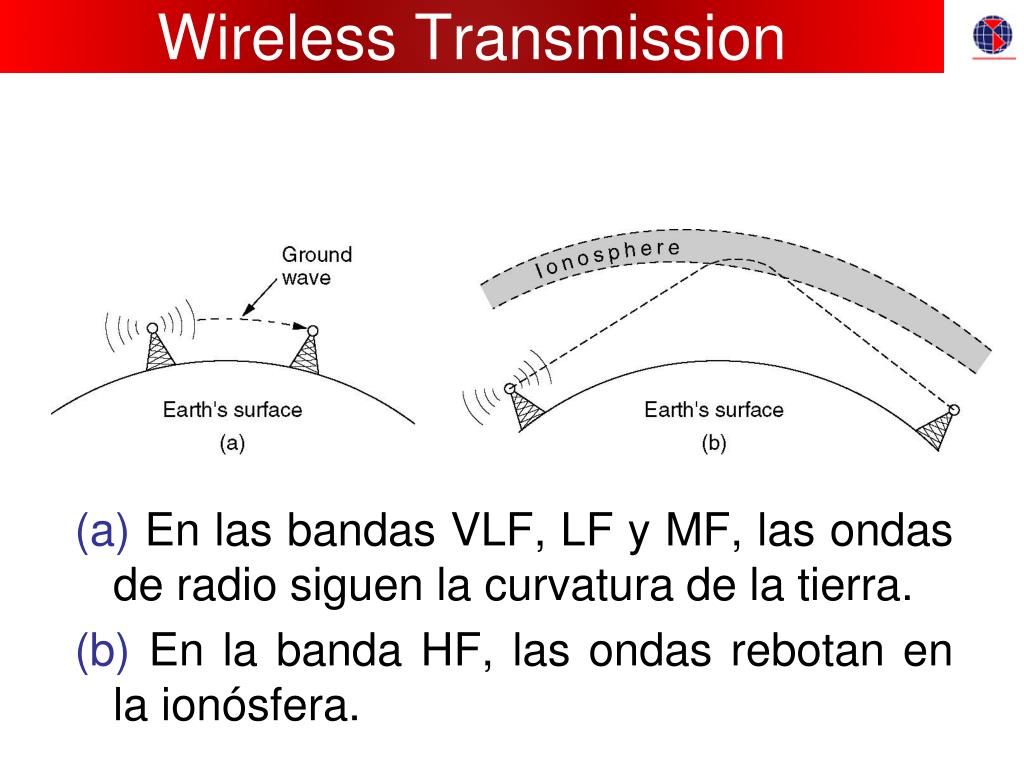 Wireless Transmission

Ground wave

Earth's surface

(a)

Ionosphere

Earth's surface

(b)

(a) En las bandas VLF, LF y MF, las ondas de radio siguen la curvatura de la tierra.

(b) En la banda HF, las ondas rebotan en la ionósfera.